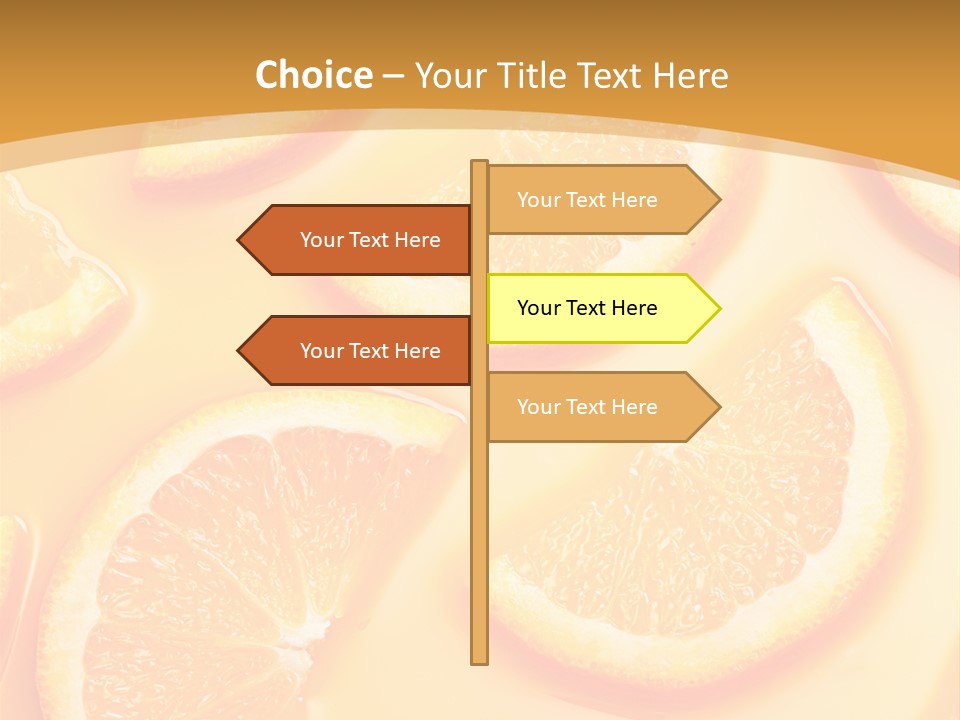 Choice – Your Title Text Here

Your Text Here

Your Text Here

Your Text Here

Your Text Here

Your Text Here